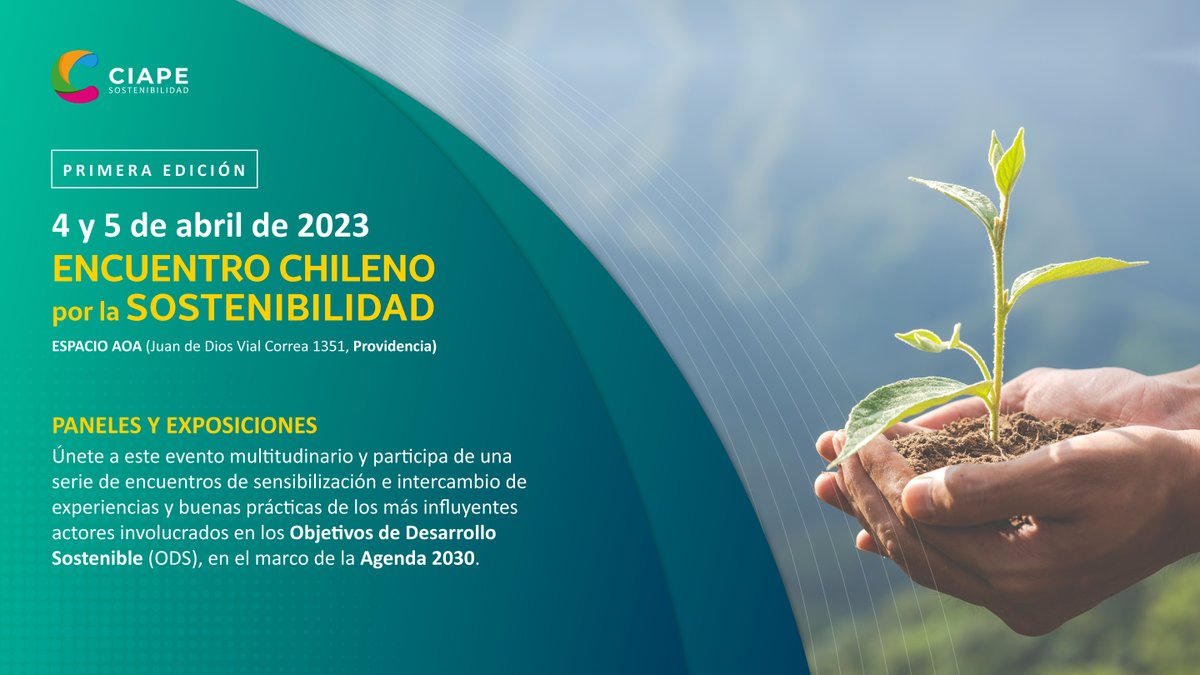 CIAPE
SOSTENIBILIDAD

PRIMERA EDICIÓN

4 y 5 de abril de 2023

ENCUENTRO CHILENO por la SOSTENIBILIDAD

ESPACIO AOA (Juan de Dios Vial Correa 1351, Providencia)

PANELES Y EXPOSICIONES

Únete a este evento multitudinario y participa de una serie de encuentros de sensibilización e intercambio de experiencias y buenas prácticas de los más influyentes actores involucrados en los Objetivos de Desarrollo Sostenible (ODS), en el marco de la Agenda 2030.